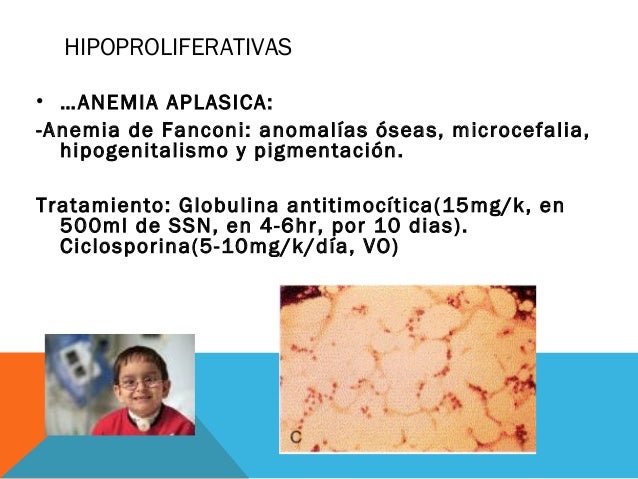 HIPOPROLIFERATIVAS

• …ANEMIA APLASICA:

-Anemia de Fanconi: anomalías óseas, microcefalia, hipogenitalismo y pigmentación.

Tratamiento: Globulina antitimocítica(15mg/k, en 500ml de SSN, en 4-6hr, por 10 dias). Ciclosporina(5-10mg/k/día, VO)

C